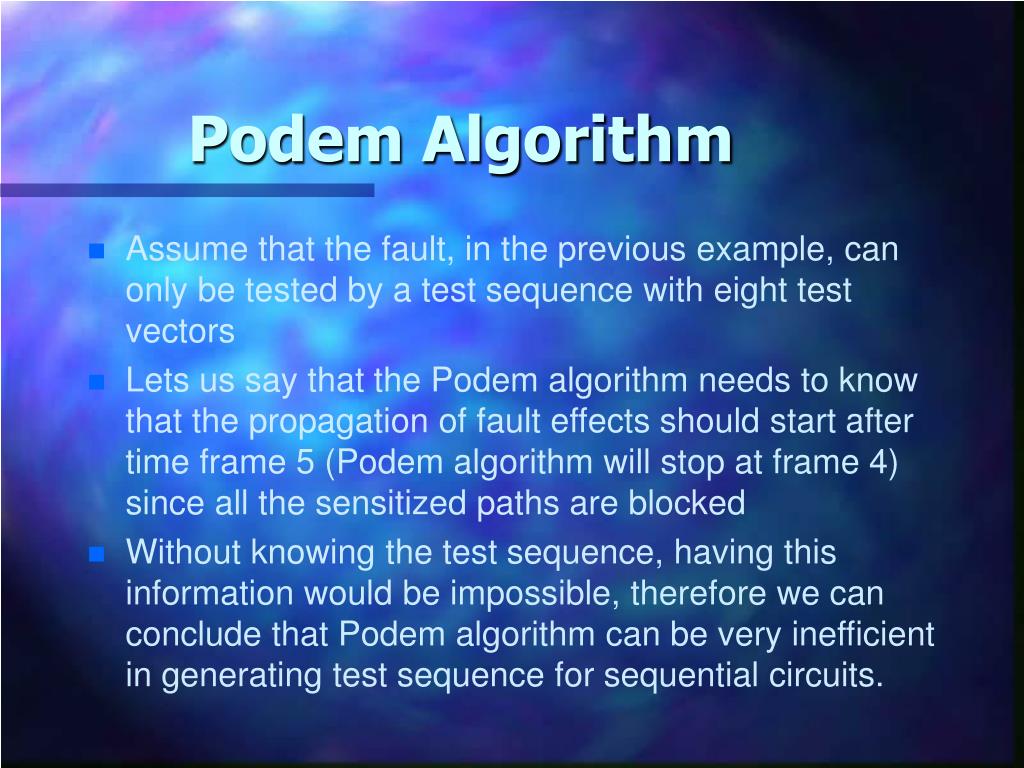 Podem Algorithm

- Assume that the fault, in the previous example, can only be tested by a test sequence with eight test vectors
- Lets us say that the Podem algorithm needs to know that the propagation of fault effects should start after time frame 5 (Podem algorithm will stop at frame 4) since all the sensitized paths are blocked
- Without knowing the test sequence, having this information would be impossible, therefore we can conclude that Podem algorithm can be very inefficient in generating test sequence for sequential circuits.